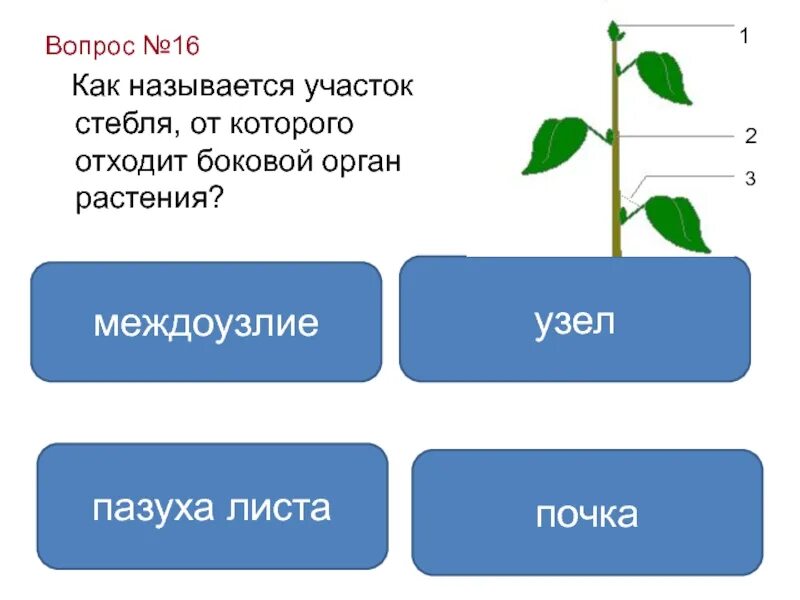 Вопрос №16

Как называется участок стебля, от которого отходит боковой орган растения?

1

2

3

междоузлие

узел

пазуха листа

почка